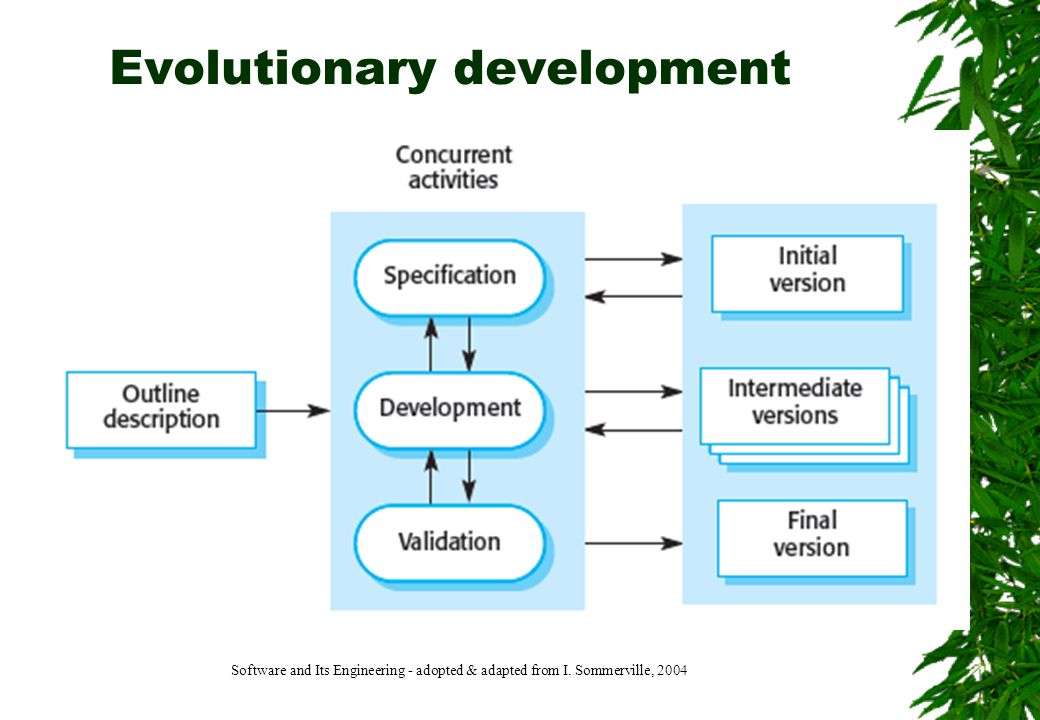 Evolutionary development

Concurrent activities

Outline description

Specification

Development

Validation

Initial version

Intermediate versions

Final version

Software and Its Engineering - adopted & adapted from I. Sommerville, 2004